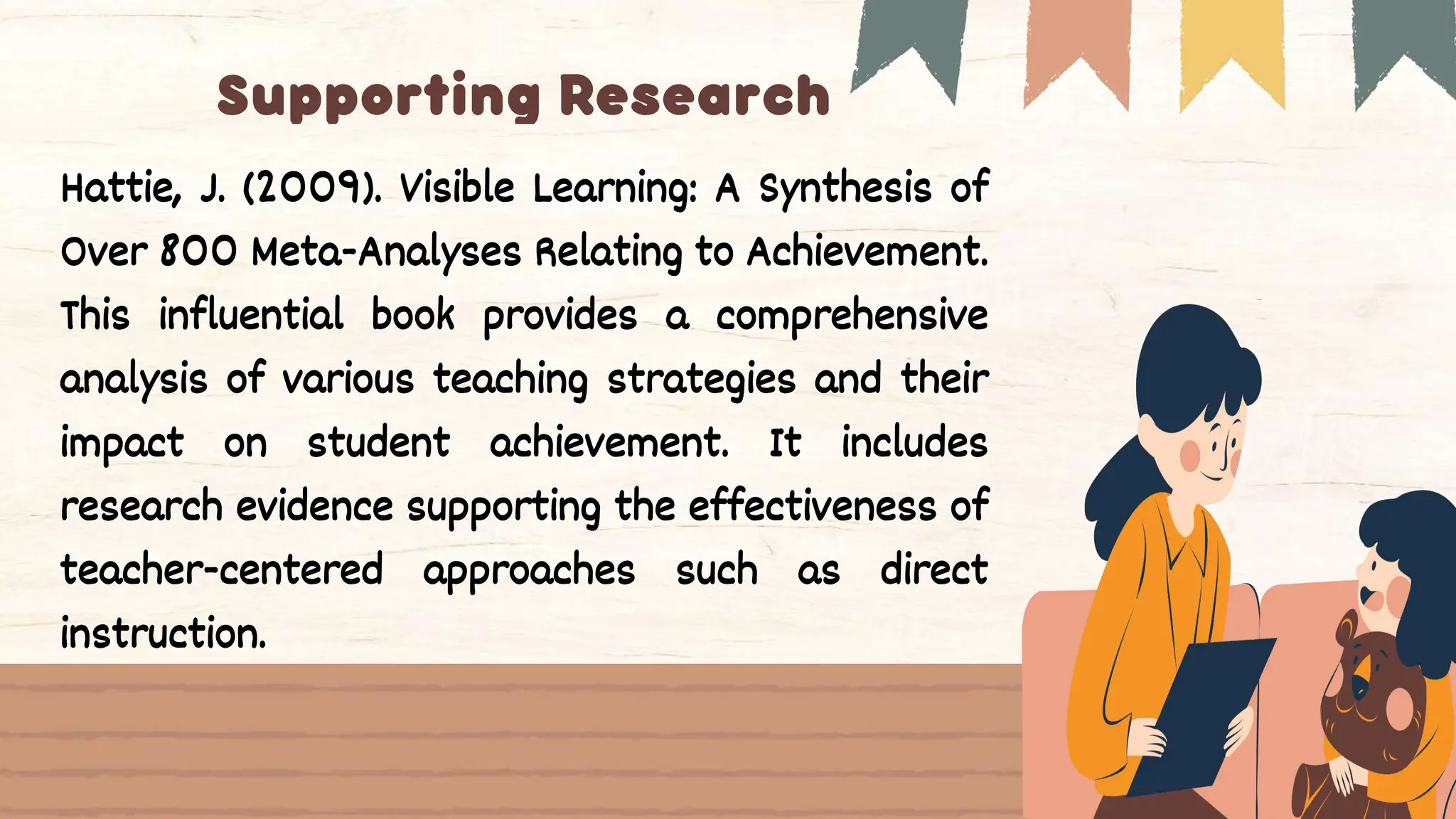 Supporting Research

Hattie, J. (2009). Visible Learning: A Synthesis of Over 800 Meta-Analyses Relating to Achievement. This influential book provides a comprehensive analysis of various teaching strategies and their impact on student achievement. It includes research evidence supporting the effectiveness of teacher-centered approaches such as direct instruction.